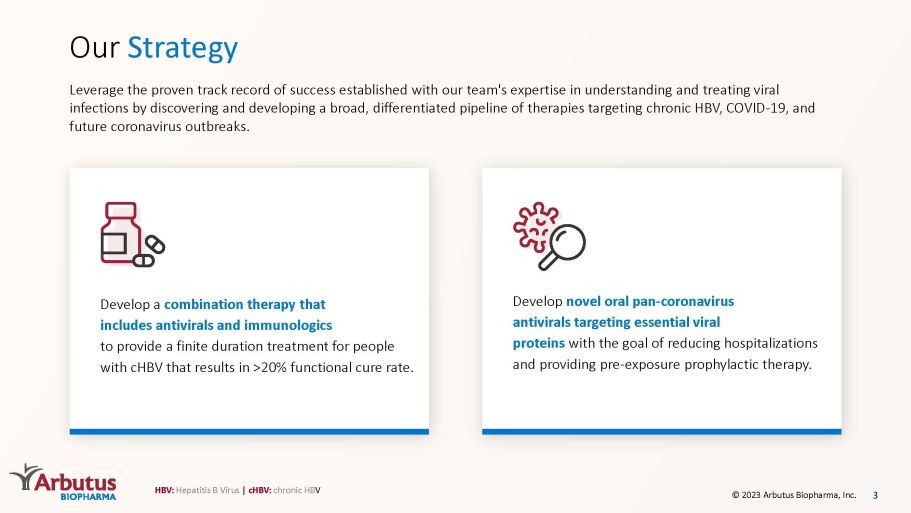 Our Strategy

Leverage the proven track record of success established with our team's expertise in understanding and treating viral infections by discovering and developing a broad, differentiated pipeline of therapies targeting chronic HBV, COVID-19, and future coronavirus outbreaks.

Develop a combination therapy that includes antivirals and immunologics to provide a finite duration treatment for people with cHBV that results in >20% functional cure rate.

Develop novel oral pan-coronavirus antivirals targeting essential viral proteins with the goal of reducing hospitalizations and providing pre-exposure prophylactic therapy.

Arbutus BIOPHARMA

HBV: Hepatitis B Virus | cHBV: chronic HBV

© 2023 Arbutus Biopharma, Inc. 3